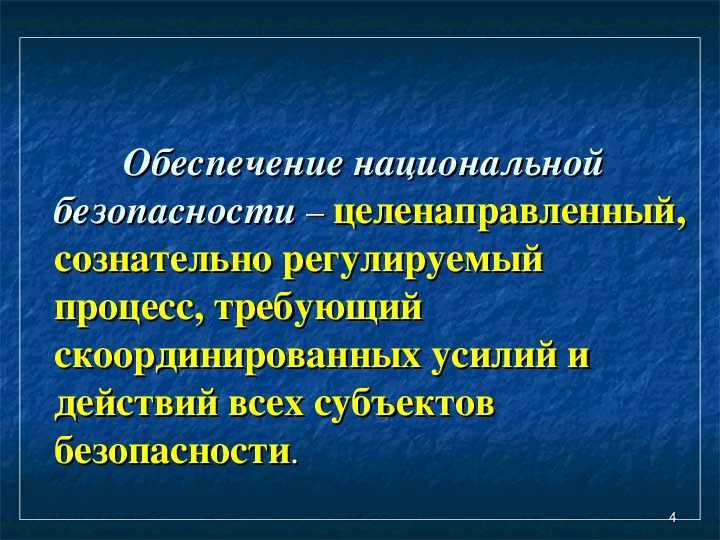 Обеспечение национальной безопасности – целенаправленный, сознательно регулируемый процесс, требующий скоординированных усилий и действий всех субъектов безопасности.

4